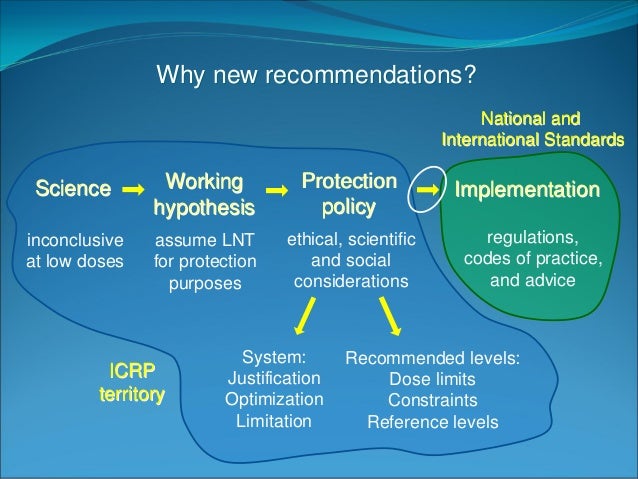 Why new recommendations?

National and International Standards

Science

inconclusive at low doses

Working hypothesis

assume LNT for protection purposes

Protection policy

ethical, scientific and social considerations

Implementation

regulations, codes of practice, and advice

ICRP territory

System:
Justification
Optimization
Limitation

Recommended levels:
Dose limits
Constraints
Reference levels